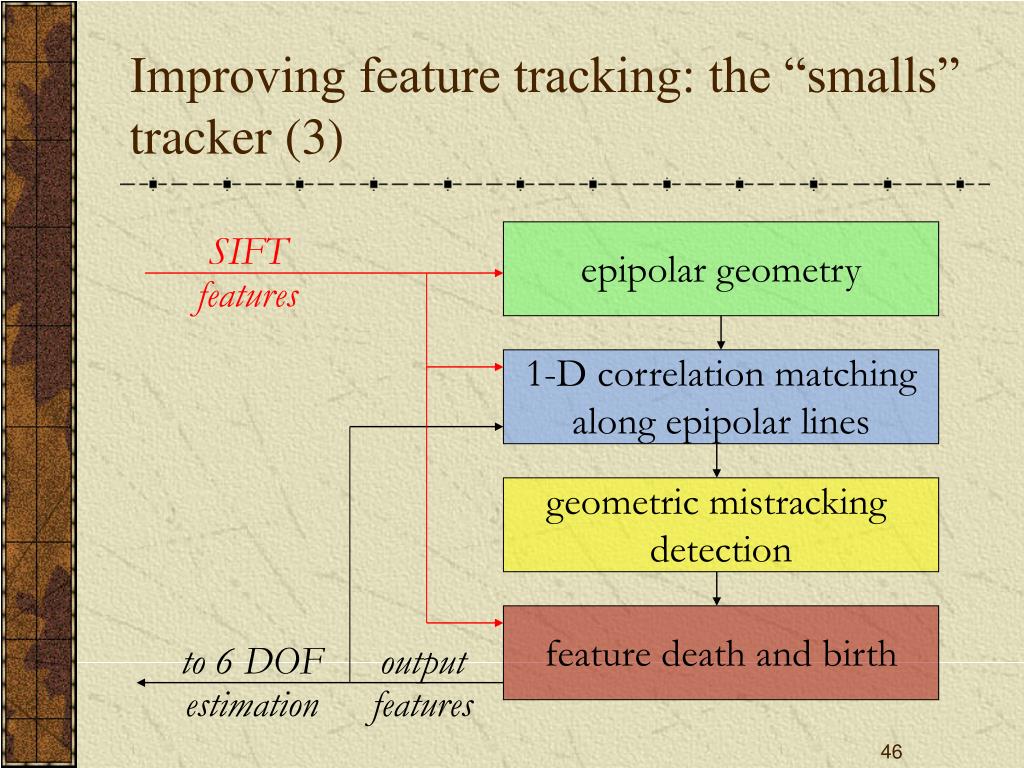 Improving feature tracking: the “smalls” tracker (3)

SIFT features

epipolar geometry

1-D correlation matching along epipolar lines

geometric mistracking detection

feature death and birth

to 6 DOF estimation

output features

46